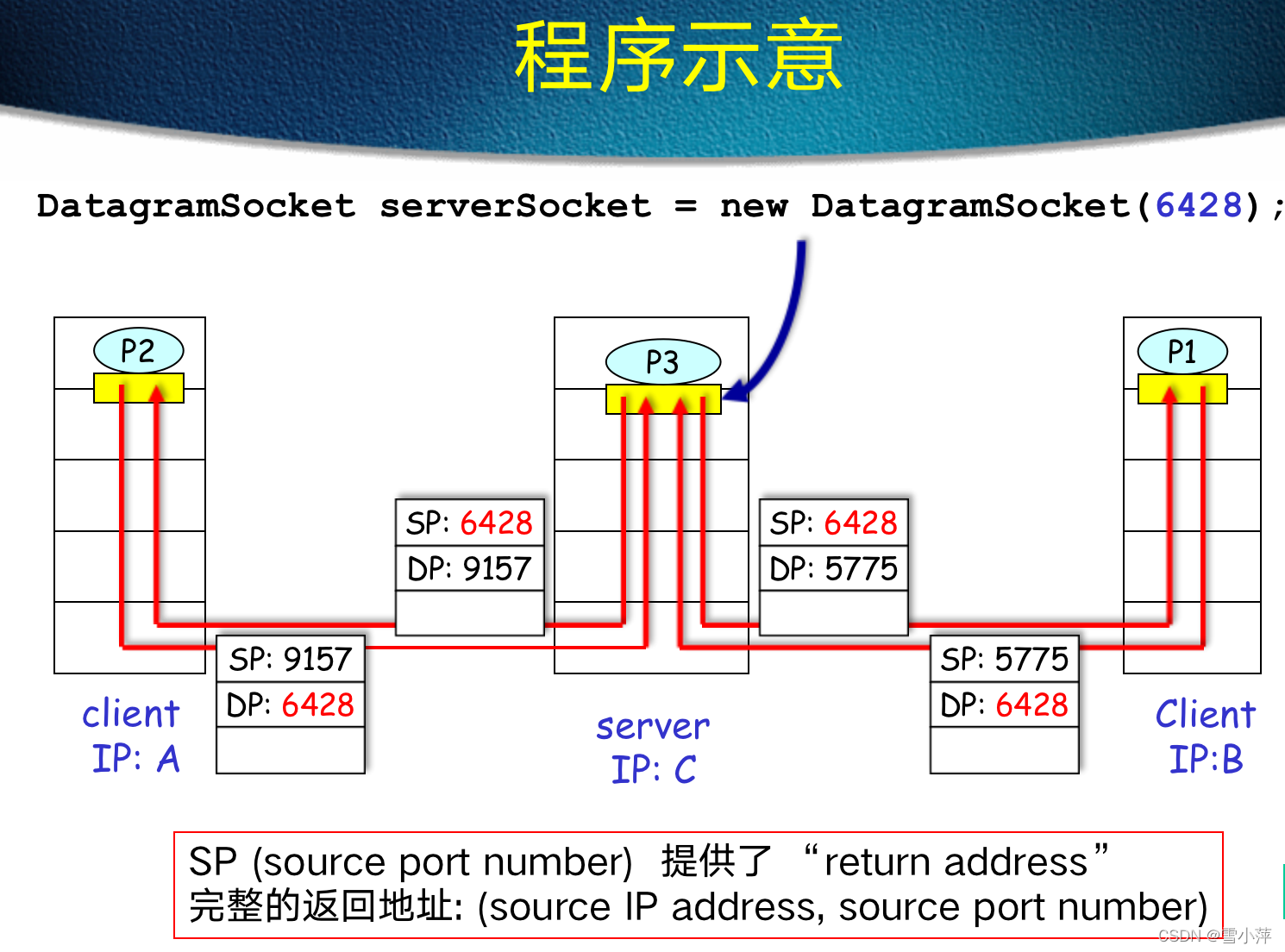 程序示意

DatagramSocket serverSocket = new DatagramSocket(6428);

P2

P3

P1

SP: 6428
DP: 9157

SP: 6428
DP: 5775

SP: 9157
DP: 6428

SP: 5775
DP: 6428

client
IP: A

server
IP: C

Client
IP:B

SP (source port number) 提供了 “return address”
完整的返回地址: (source IP address, source port number)

CSDN @雪小萍